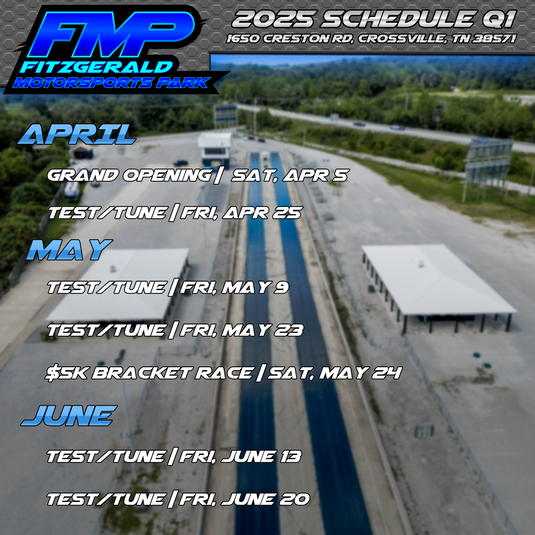 FMP
FITZGERALD
MOTORSPORTS PARK

2025 SCHEDULE Q1
1650 CRESTON RD, CROSSVILLE, TN 38571

APRIL

GRAND OPENING | SAT, APR 5

TEST/TUNE | FRI, APR 25

MAY

TEST/TUNE | FRI, MAY 9

TEST/TUNE | FRI, MAY 23

$5K BRACKET RACE | SAT, MAY 24

JUNE

TEST/TUNE | FRI, JUNE 13

TEST/TUNE | FRI, JUNE 20